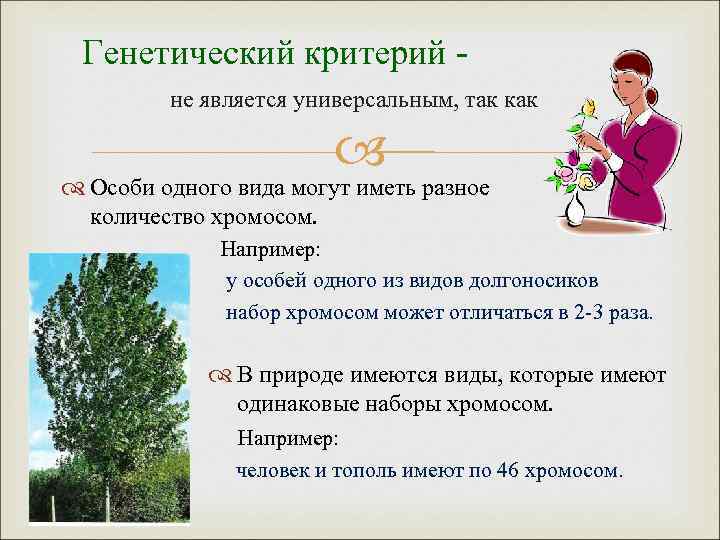 Генетический критерий -

не является универсальным, так как

Особи одного вида могут иметь разное количество хромосом.

Например:

у особей одного из видов долгоносиков набор хромосом может отличаться в 2-3 раза.

В природе имеются виды, которые имеют одинаковые наборы хромосом.

Например:

человек и тополь имеют по 46 хромосом.